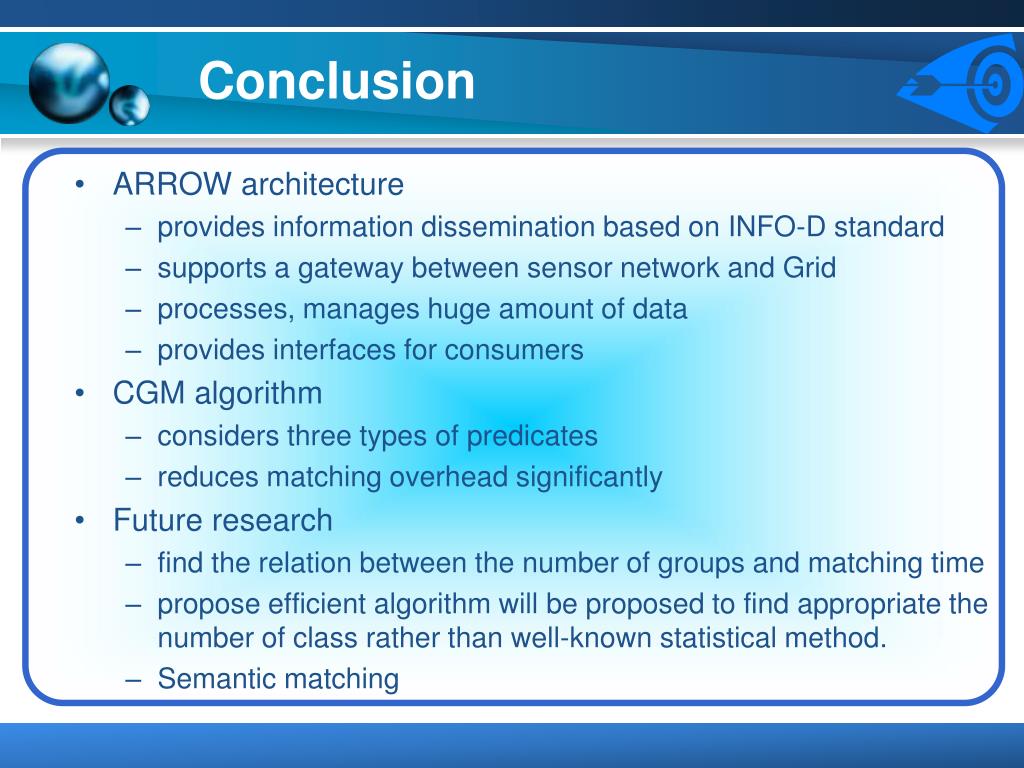 Conclusion

• ARROW architecture
– provides information dissemination based on INFO-D standard
– supports a gateway between sensor network and Grid
– processes, manages huge amount of data
– provides interfaces for consumers
• CGM algorithm
– considers three types of predicates
– reduces matching overhead significantly
• Future research
– find the relation between the number of groups and matching time
– propose efficient algorithm will be proposed to find appropriate the number of class rather than well-known statistical method.
– Semantic matching